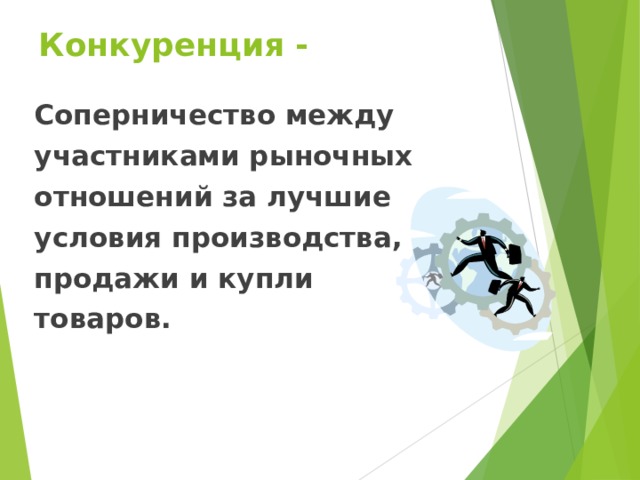 Конкуренция -

Соперничество между участниками рыночных отношений за лучшие условия производства, продажи и купли товаров.